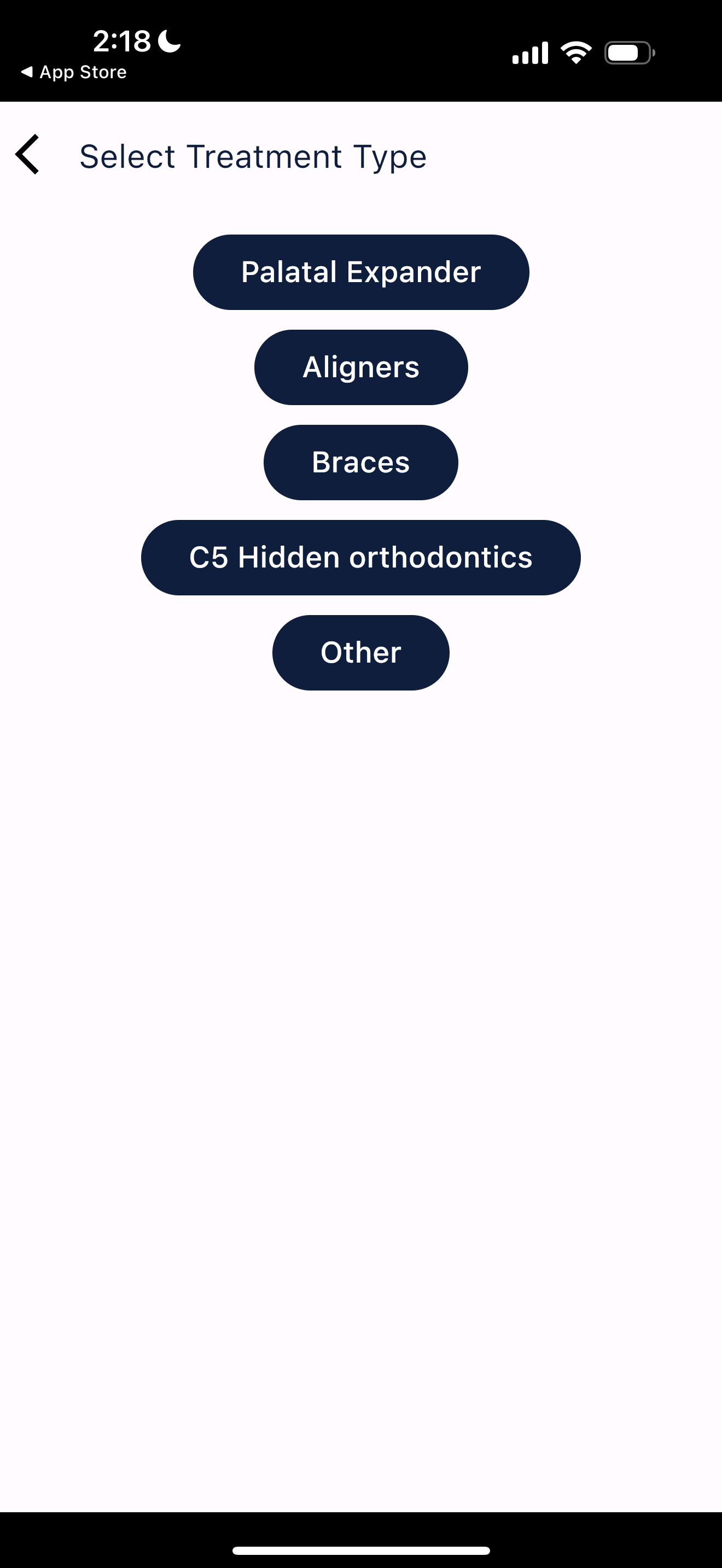 2:18
◀ App Store

Select Treatment Type

Palatal Expander

Aligners

Braces

C5 Hidden orthodontics

Other